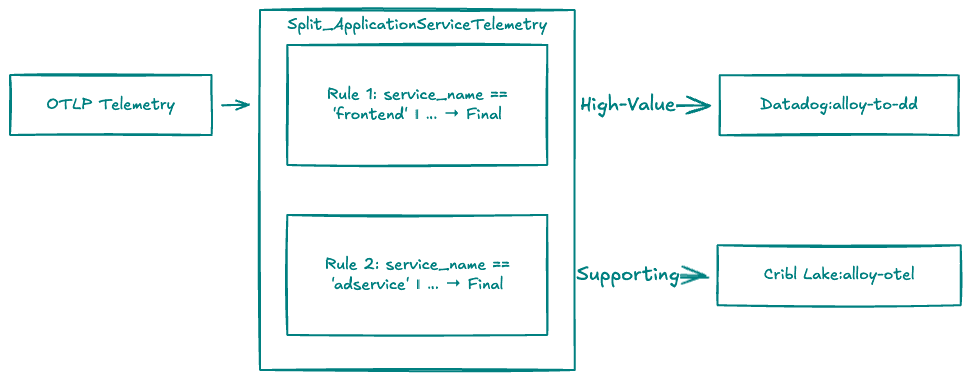 OTLP Telemetry

Split_ApplicationServiceTelemetry

Rule 1: service_name == 'frontend' | ... → Final

Rule 2: service_name == 'adservice' | ... → Final

High-Value

Datadog:alloy-to-dd

Supporting

Cribl Lake:alloy-otel